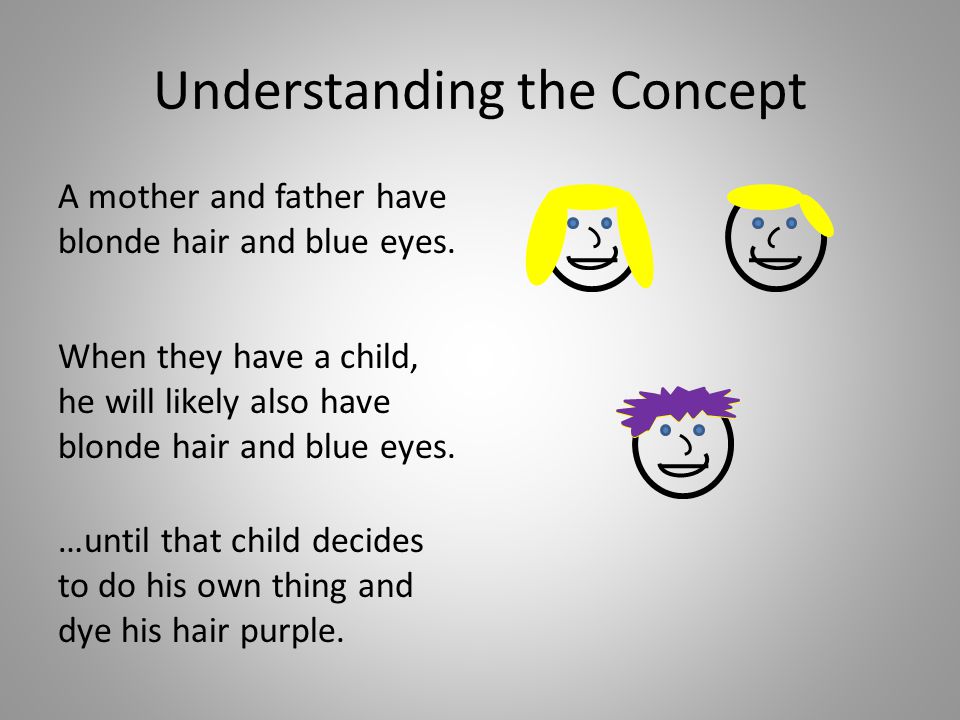 Understanding the Concept

A mother and father have blonde hair and blue eyes.

When they have a child, he will likely also have blonde hair and blue eyes.

…until that child decides to do his own thing and dye his hair purple.